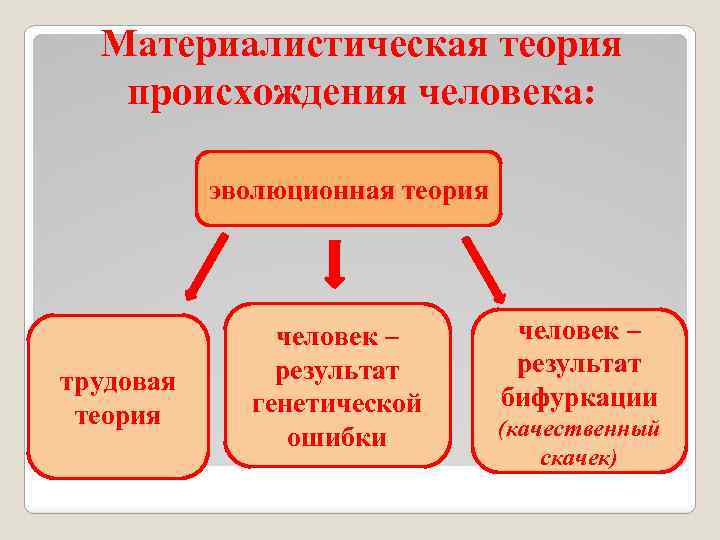 Материалистическая теория происхождения человека:

эволюционная теория

трудовая теория

человек – результат генетической ошибки

человек – результат бифуркации (качественный скачек)